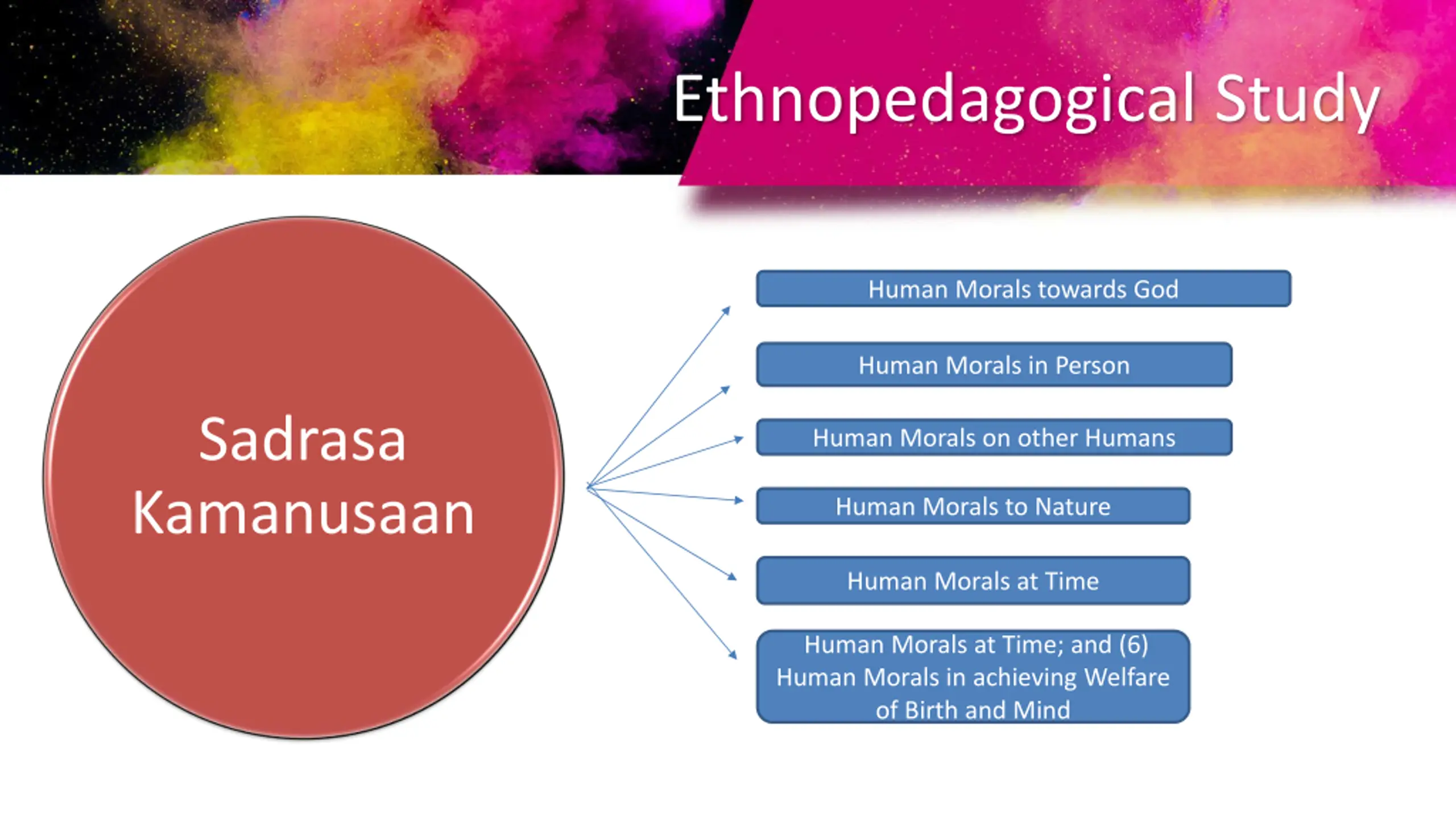 Ethnopedagogical Study

Sadrasa Kamanusaan

Human Morals towards God

Human Morals in Person

Human Morals on other Humans

Human Morals to Nature

Human Morals at Time

Human Morals at Time; and (6) Human Morals in achieving Welfare of Birth and Mind